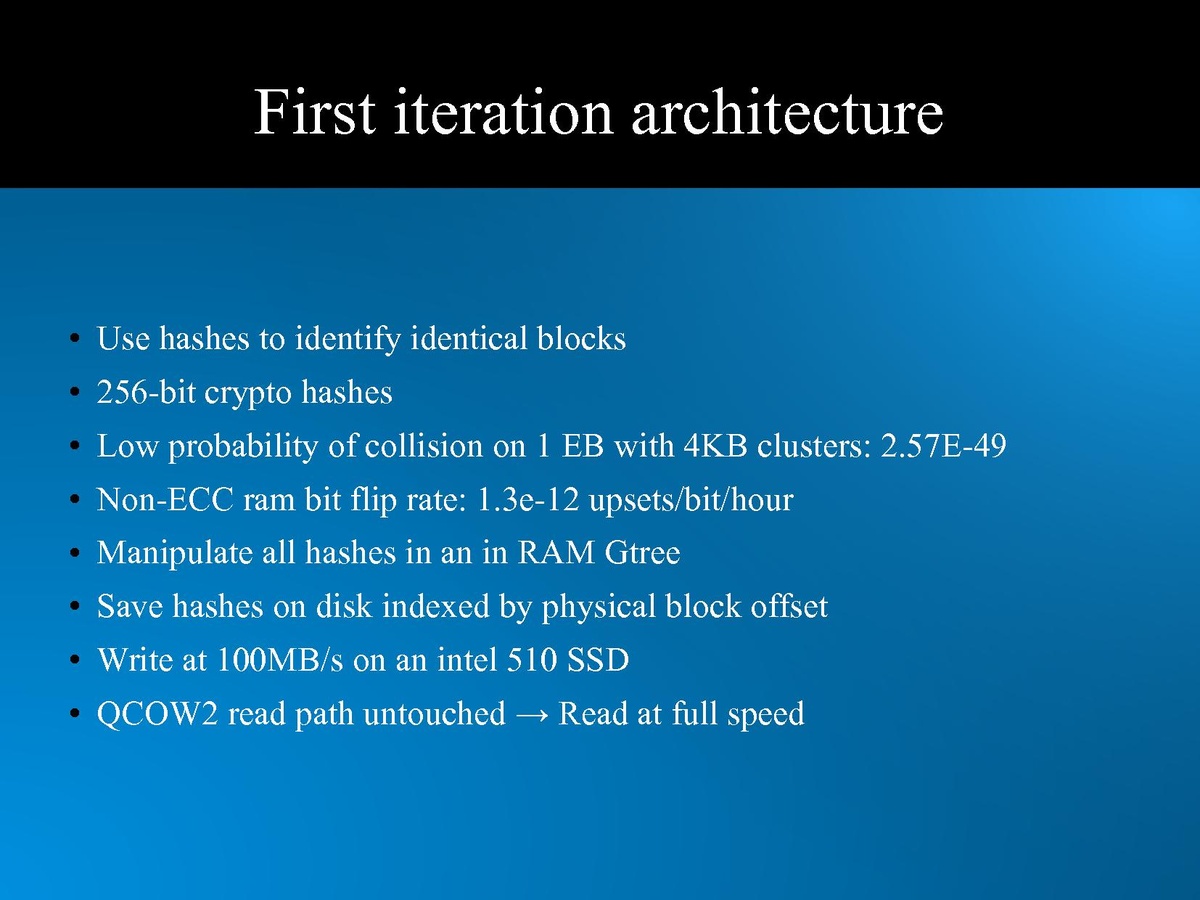 First iteration architecture

• Use hashes to identify identical blocks
• 256-bit crypto hashes
• Low probability of collision on 1 EB with 4KB clusters: 2.57E-49
• Non-ECC ram bit flip rate: 1.3e-12 upsets/bit/hour
• Manipulate all hashes in an in RAM Gtree
• Save hashes on disk indexed by physical block offset
• Write at 100MB/s on an intel 510 SSD
• QCOW2 read path untouched → Read at full speed